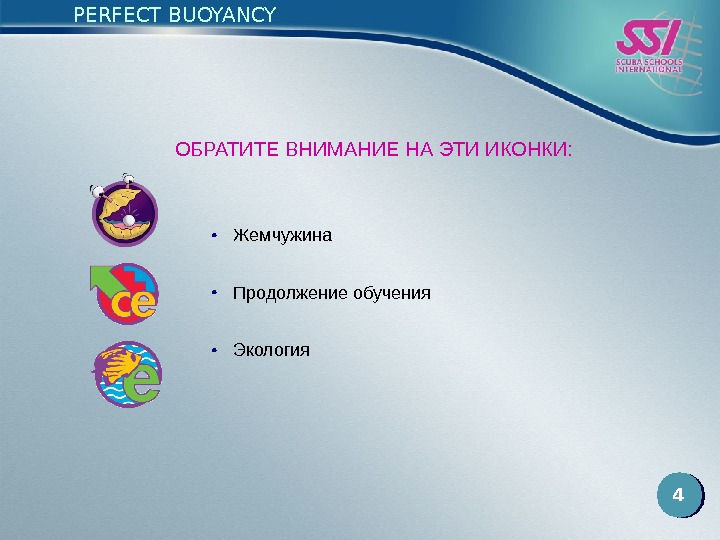 PERFECT BUOYANCY

SSI
SCUBA SCHOOLS INTERNATIONAL

ОБРАТИТЕ ВНИМАНИЕ НА ЭТИ ИКОНКИ:

ce

e

• Жемчужина

• Продолжение обучения

• Экология

4